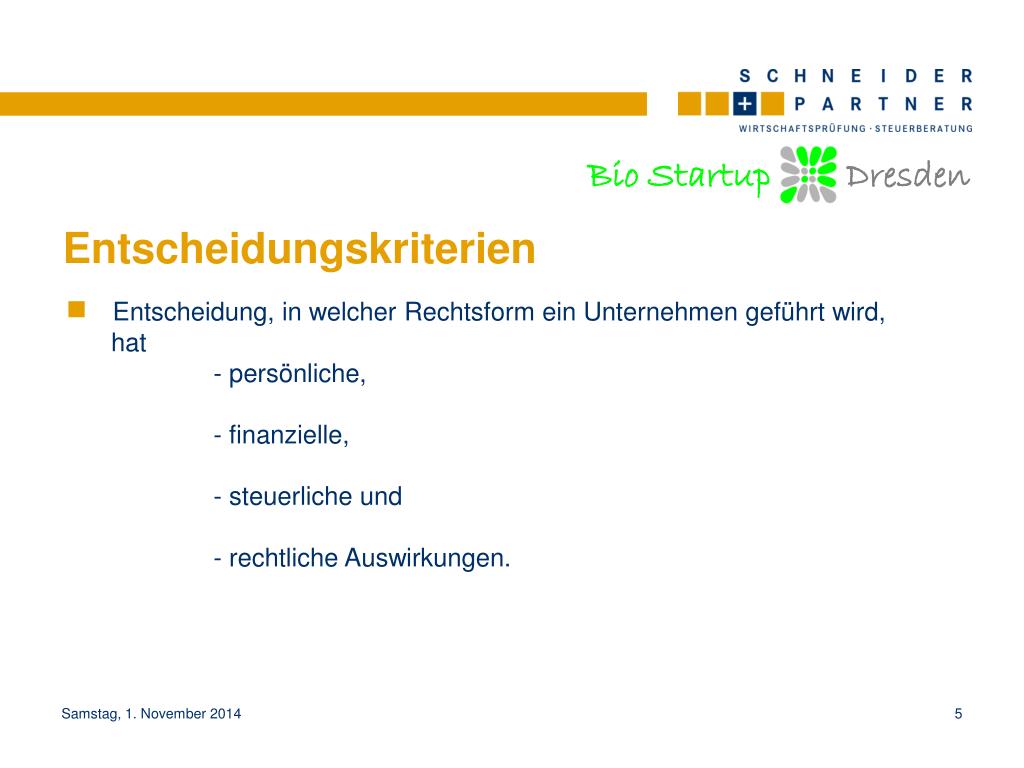 SCHNEIDER
+ PARTNER
WIRTSCHAFTSPRÜFUNG · STEUERBERATUNG

Bio Startup Dresden

Entscheidungskriterien

Entscheidung, in welcher Rechtsform ein Unternehmen geführt wird, hat

- persönliche,

- finanzielle,

- steuerliche und

- rechtliche Auswirkungen.

Samstag, 1. November 2014

5